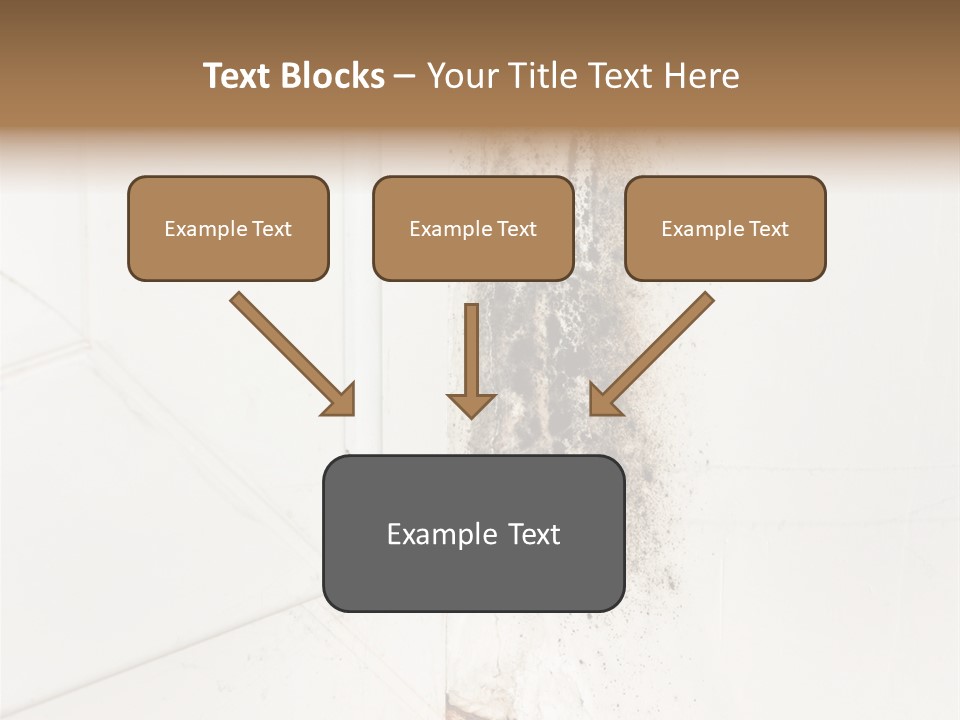 Text Blocks – Your Title Text Here

Example Text

Example Text

Example Text

Example Text